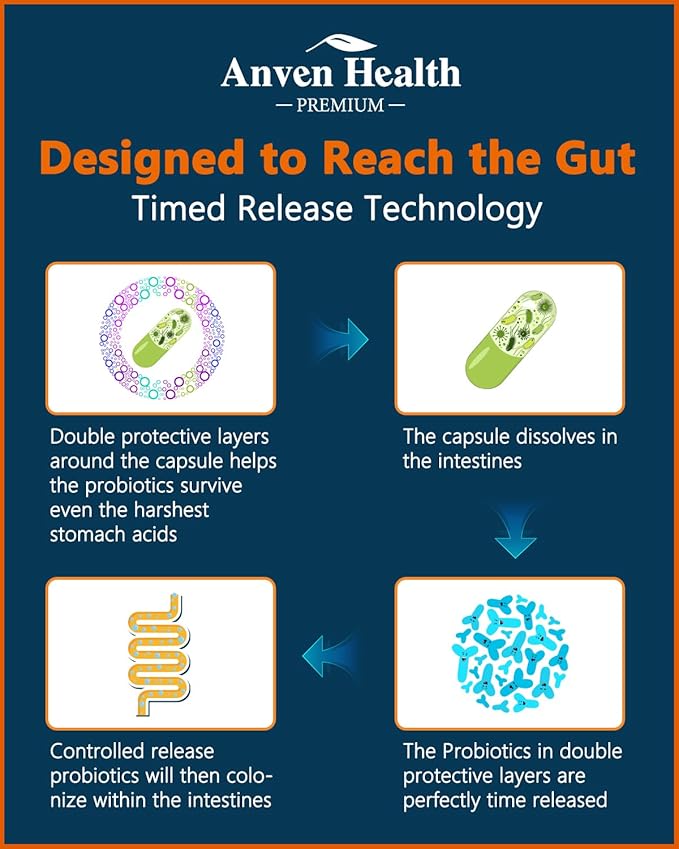 Anven Health
— PREMIUM —

Designed to Reach the Gut
Timed Release Technology

Double protective layers around the capsule helps the probiotics survive even the harshest stomach acids

The capsule dissolves in the intestines

The Probiotics in double protective layers are perfectly time released

Controlled release probiotics will then colonize within the intestines